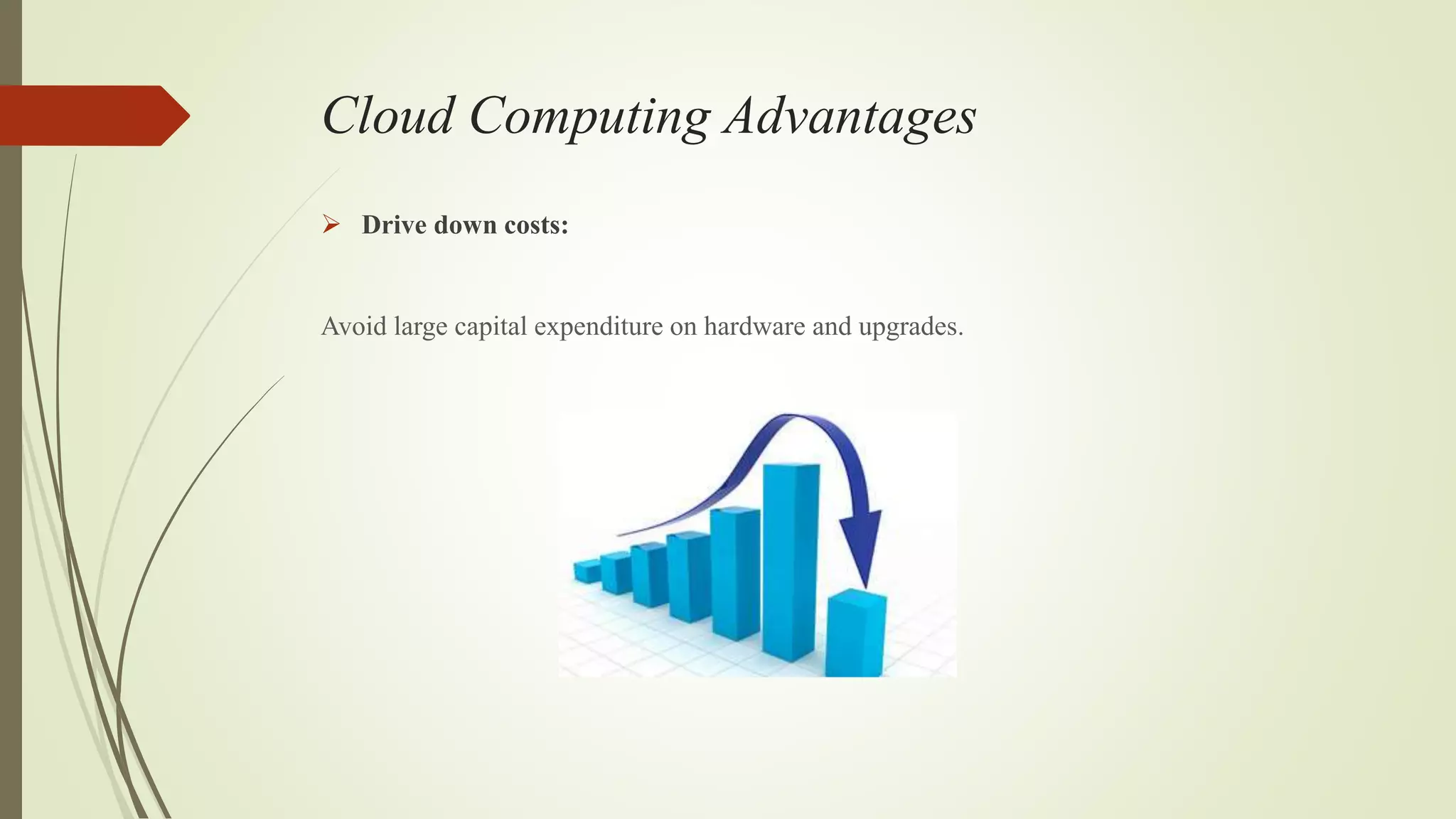 Cloud Computing Advantages

➢ Drive down costs:

Avoid large capital expenditure on hardware and upgrades.